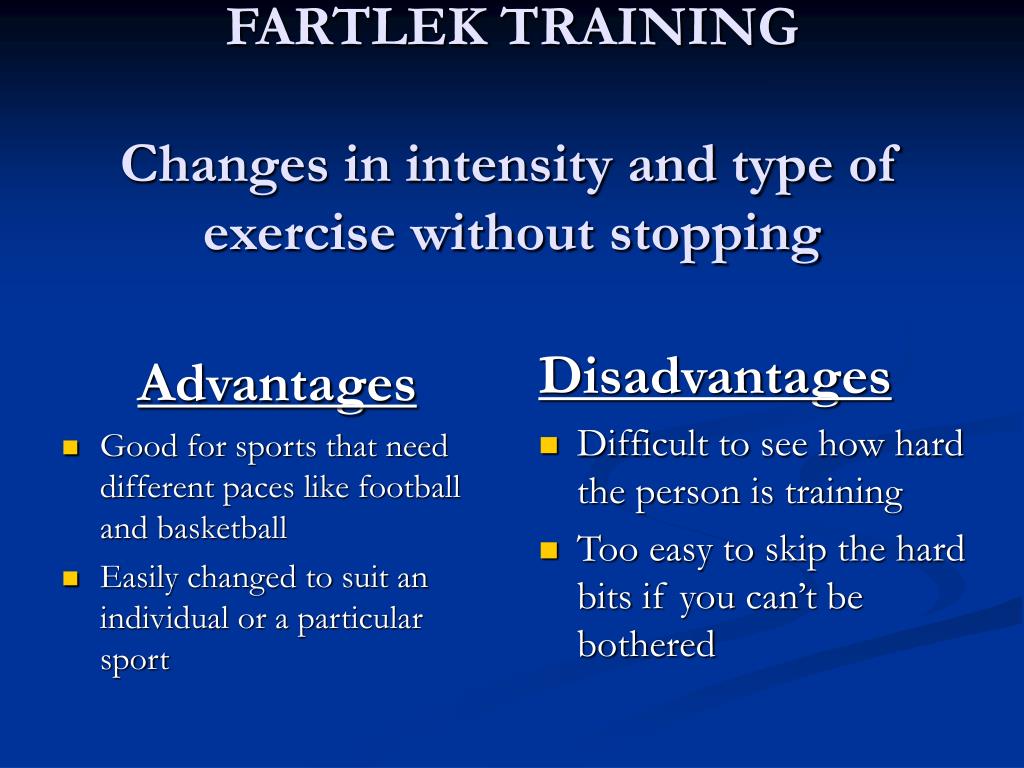 FARTLEK TRAINING

Changes in intensity and type of exercise without stopping

Advantages

- Good for sports that need different paces like football and basketball
- Easily changed to suit an individual or a particular sport

Disadvantages

- Difficult to see how hard the person is training
- Too easy to skip the hard bits if you can't be bothered